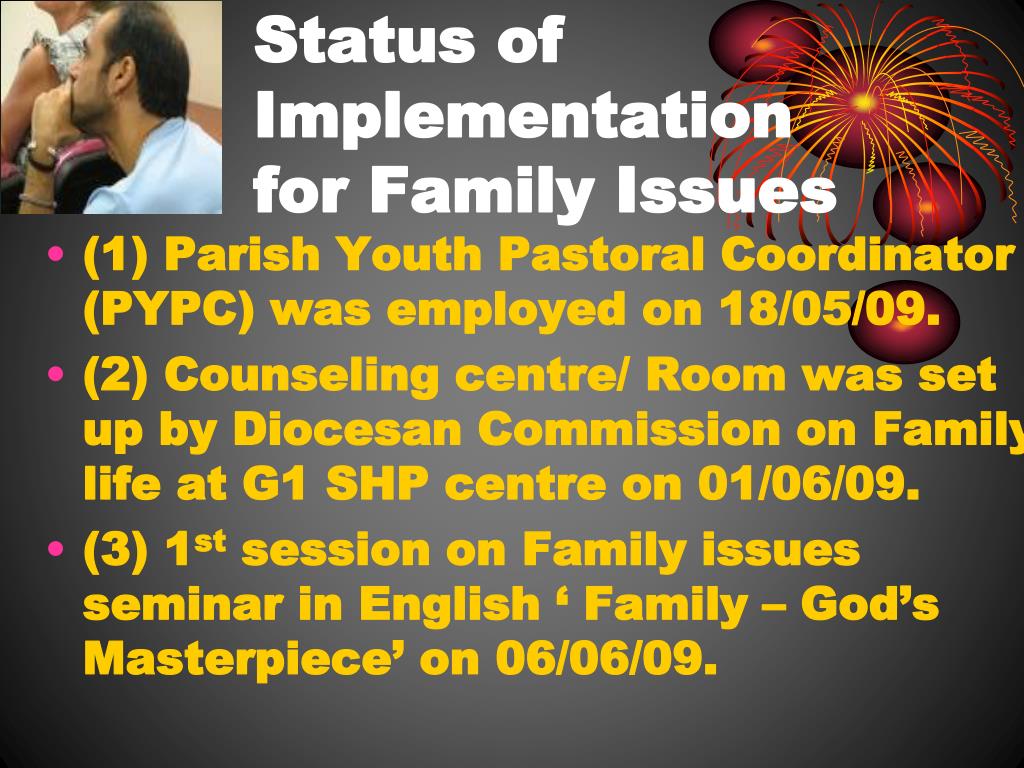 Status of Implementation for Family Issues

• (1) Parish Youth Pastoral Coordinator (PYPC) was employed on 18/05/09.

• (2) Counseling centre/ Room was set up by Diocesan Commission on Family life at G1 SHP centre on 01/06/09.

• (3) 1$^{st}$ session on Family issues seminar in English ‘ Family – God’s Masterpiece’ on 06/06/09.